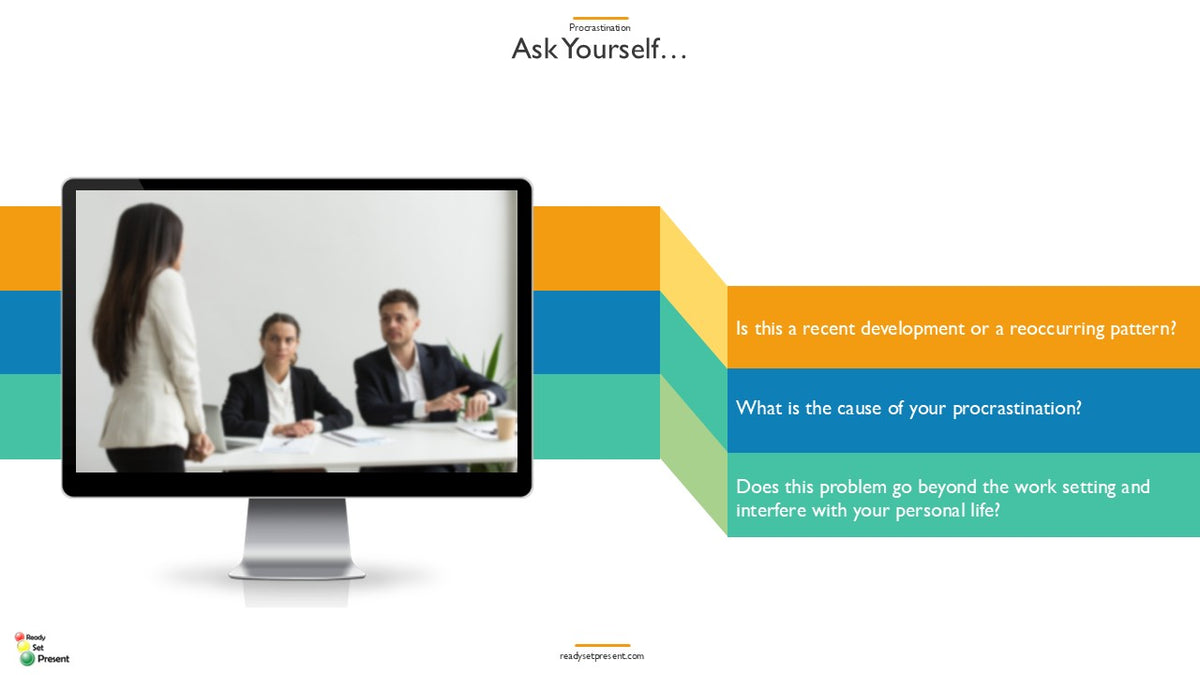 Procrastination

Ask Yourself…

Is this a recent development or a reoccurring pattern?

What is the cause of your procrastination?

Does this problem go beyond the work setting and interfere with your personal life?

Ready
Set
Present

readysetpresent.com